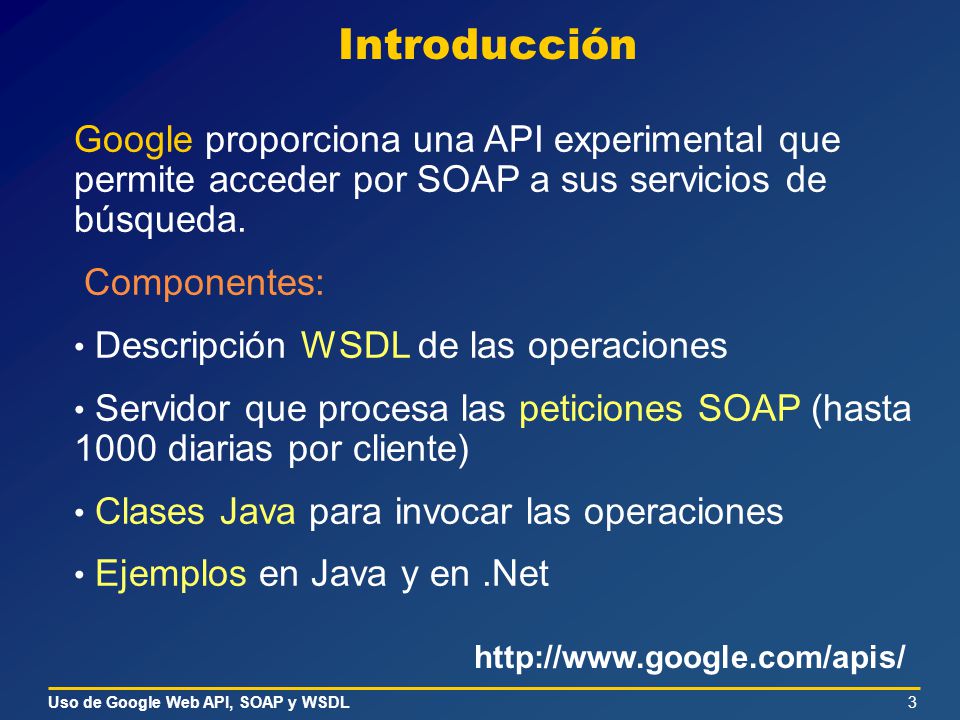 Introducción

Google proporciona una API experimental que permite acceder por SOAP a sus servicios de búsqueda.

Componentes:

• Descripción WSDL de las operaciones

• Servidor que procesa las peticiones SOAP (hasta 1000 diarias por cliente)

• Clases Java para invocar las operaciones

• Ejemplos en Java y en .Net

http://www.google.com/apis/

Uso de Google Web API, SOAP y WSDL

3